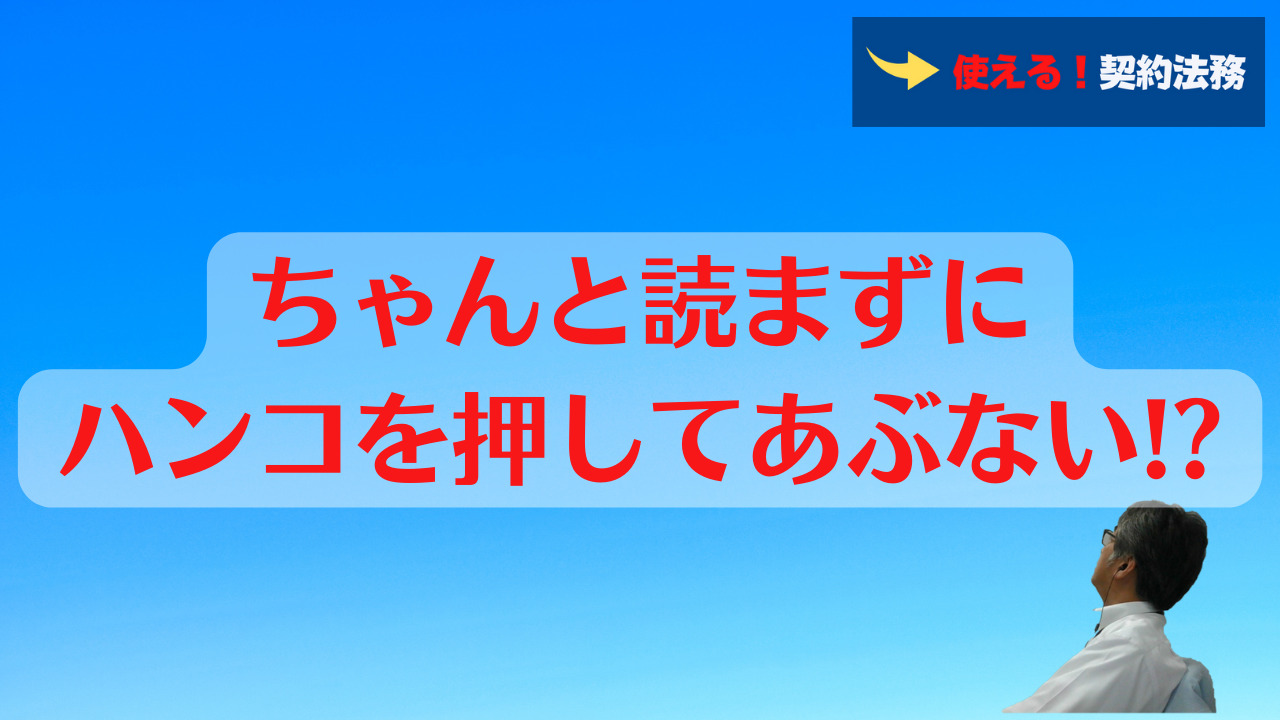 使える！契約法務

ちゃんと読まずに
ハンコを押してあぶない!?